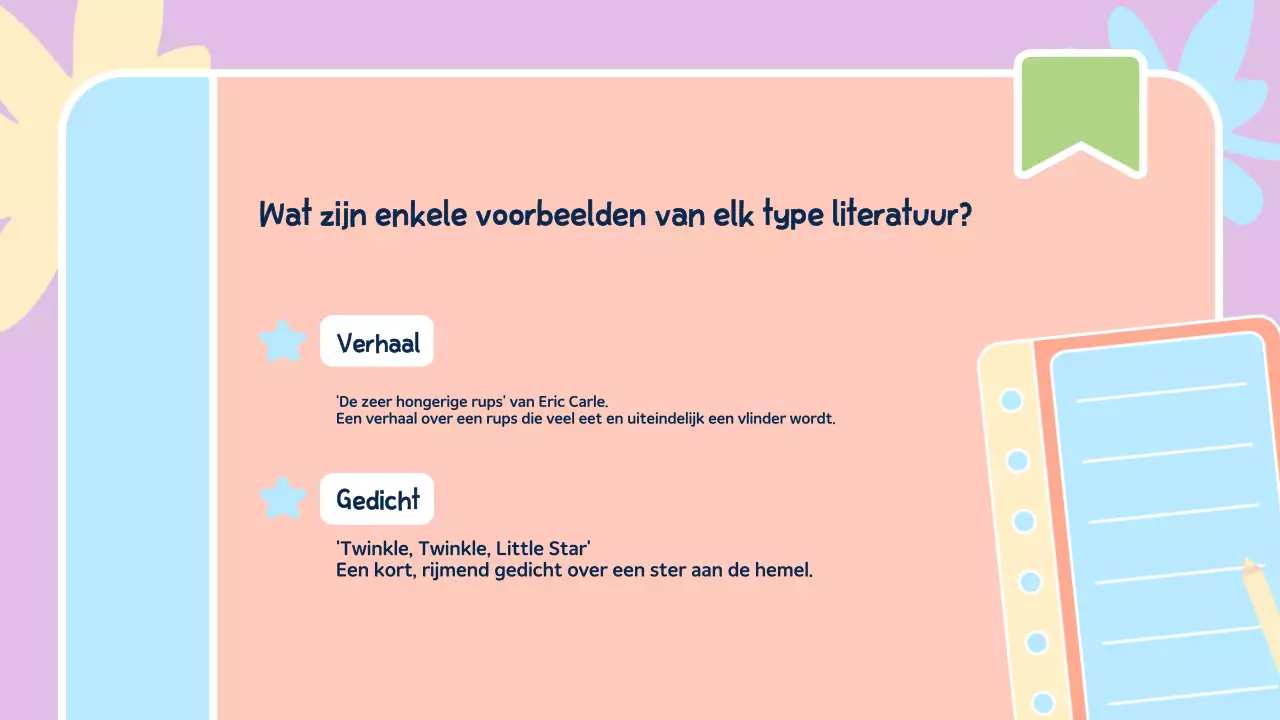 Wat zijn enkele voorbeelden van elk type literatuur?

Verhaal

'De zeer hongerige rups' van Eric Carle.
Een verhaal over een rups die veel eet en uiteindelijk een vlinder wordt.

Gedicht

'Twinkle, Twinkle, Little Star'
Een kort, rijmend gedicht over een ster aan de hemel.